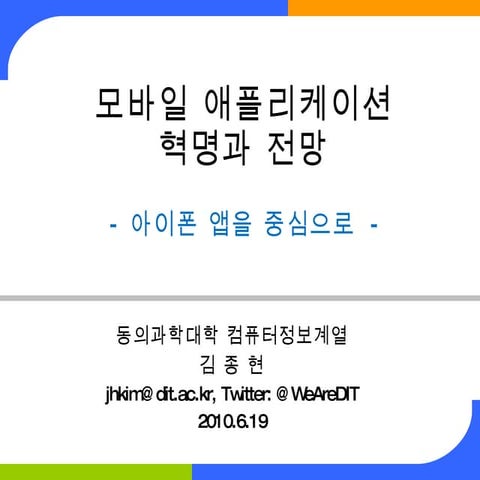 모바일 애플리케이션
혁명과 전망

- 아이폰 앱을 중심으로 -

동의과학대학 컴퓨터정보계열
김 종 현
jhkim@ dit.ac.kr, Twitter: @ WeAreDIT
2010.6.19